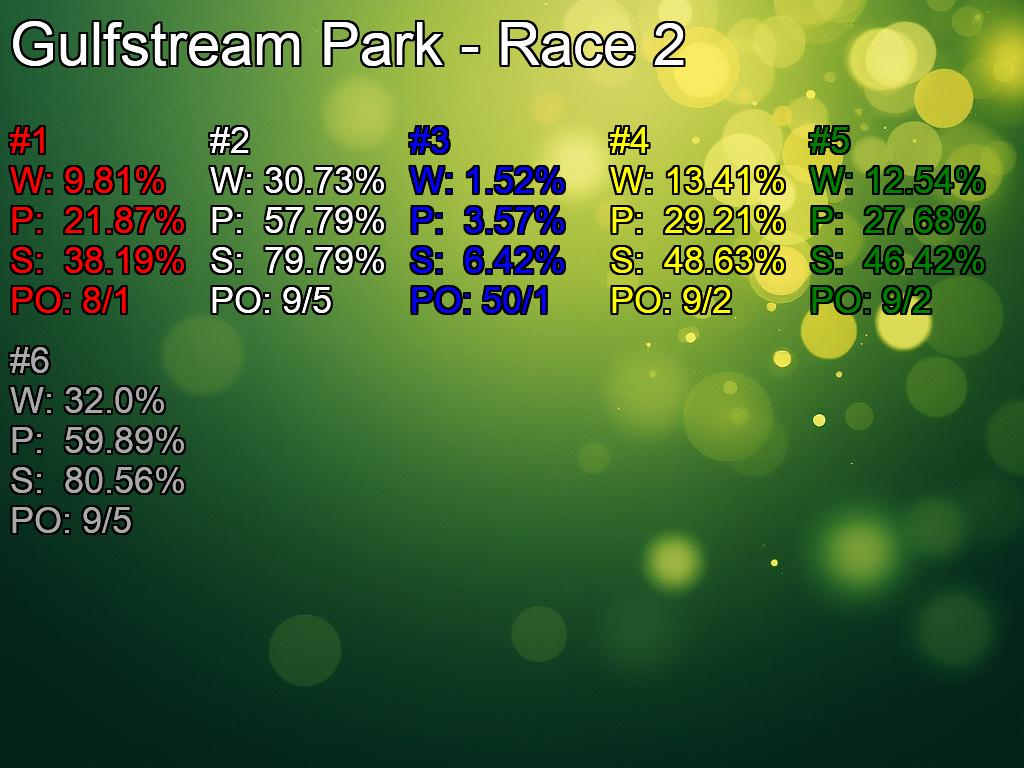 Gulfstream Park - Race 2

#1
W: 9.81%
P: 21.87%
S: 38.19%
PO: 8/1

#2
W: 30.73%
P: 57.79%
S: 79.79%
PO: 9/5

#3
W: 1.52%
P: 3.57%
S: 6.42%
PO: 50/1

#4
W: 13.41%
P: 29.21%
S: 48.63%
PO: 9/2

#5
W: 12.54%
P: 27.68%
S: 46.42%
PO: 9/2

#6
W: 32.0%
P: 59.89%
S: 80.56%
PO: 9/5